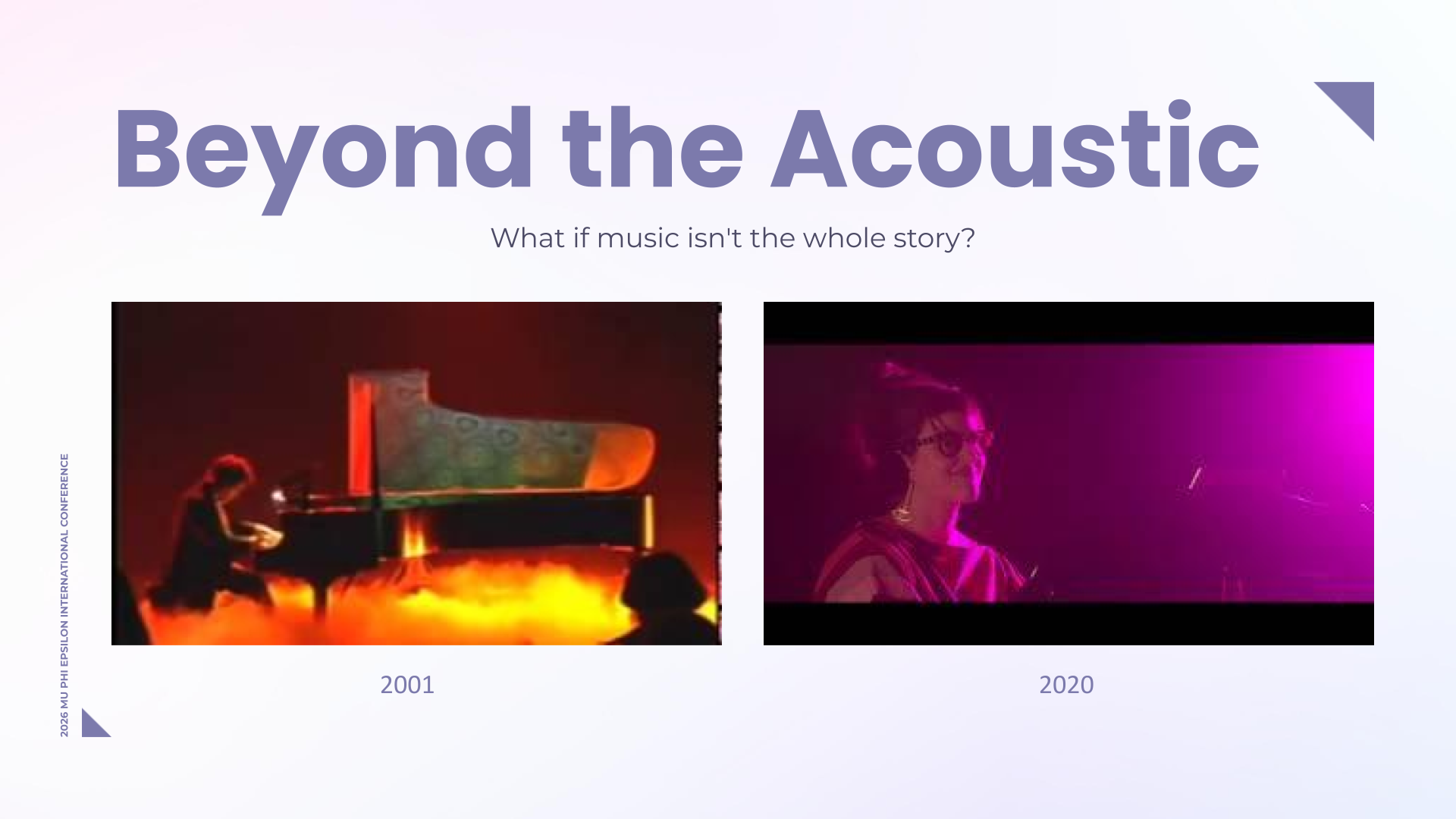 Beyond the Acoustic

What if music isn't the whole story?

2001

2020

2026 MU PHI EPSILON INTERNATIONAL CONFERENCE